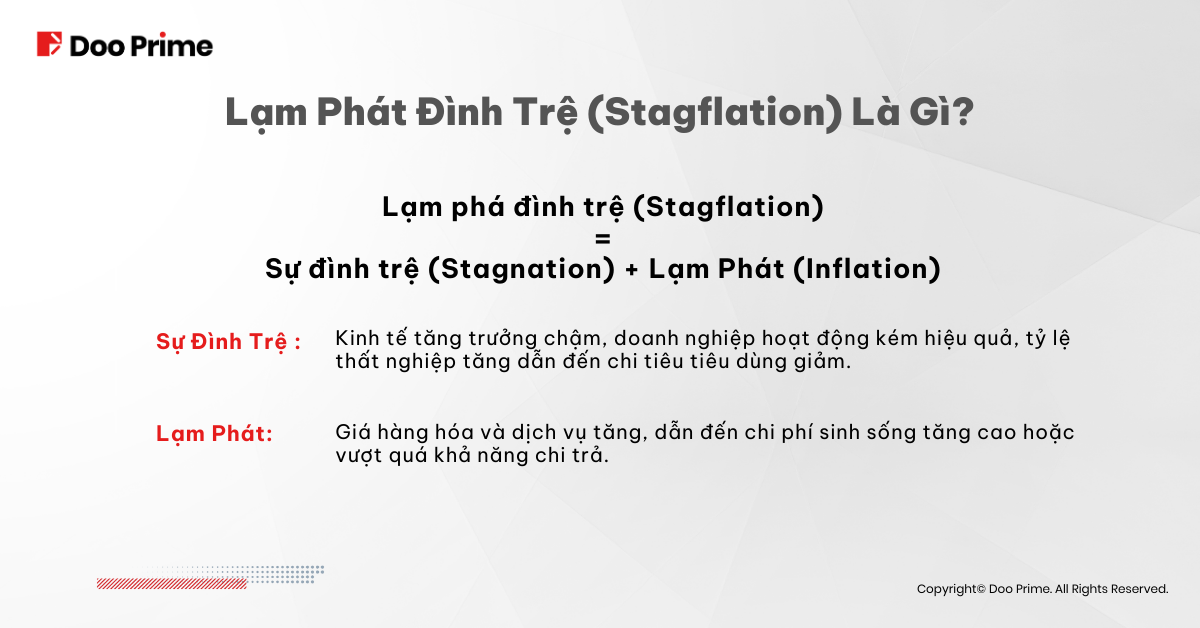 Doo Prime

Lạm Phát Đình Trệ (Stagflation) Là Gì?

Lạm phá đình trệ (Stagflation)
=
Sự đình trệ (Stagnation) + Lạm Phát (Inflation)

Sự Đình Trệ :
Kinh tế tăng trưởng chậm, doanh nghiệp hoạt động kém hiệu quả, tỷ lệ thất nghiệp tăng dẫn đến chi tiêu tiêu dùng giảm.

Lạm Phát:
Giá hàng hóa và dịch vụ tăng, dẫn đến chi phí sinh sống tăng cao hoặc vượt quá khả năng chi trả.

Copyright© Doo Prime. All Rights Reserved.